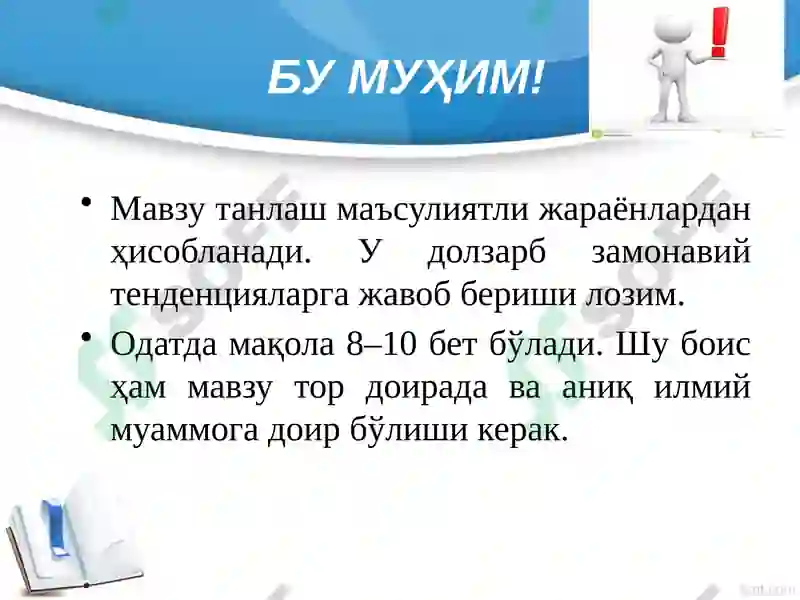 БУ МУҲИМ!

• Мавзу танлаш маъсулиятли жараёнлардан ҳисобланади. У долзарб замонавий тенденцияларга жавоб бериши лозим.

• Одатда мақола 8–10 бет бўлади. Шу боис ҳам мавзу тор доирада ва аниқ илмий муаммога доир бўлиши керак.